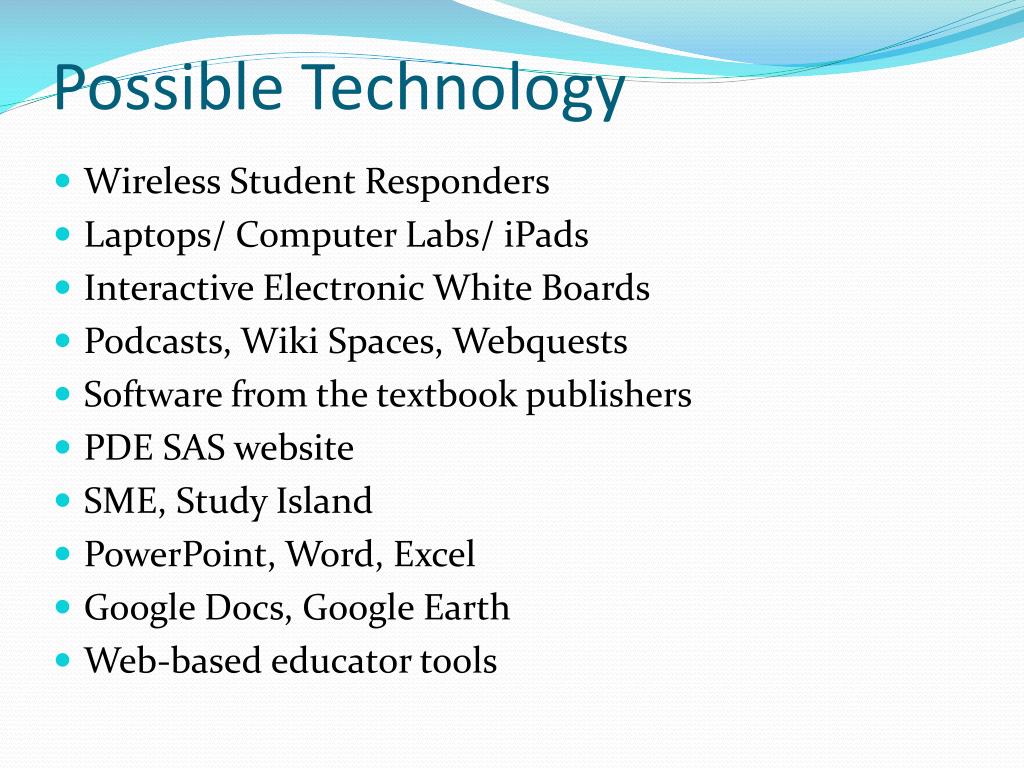 Possible Technology

- Wireless Student Responders
- Laptops/ Computer Labs/ iPads
- Interactive Electronic White Boards
- Podcasts, Wiki Spaces, Webquests
- Software from the textbook publishers
- PDE SAS website
- SME, Study Island
- PowerPoint, Word, Excel
- Google Docs, Google Earth
- Web-based educator tools